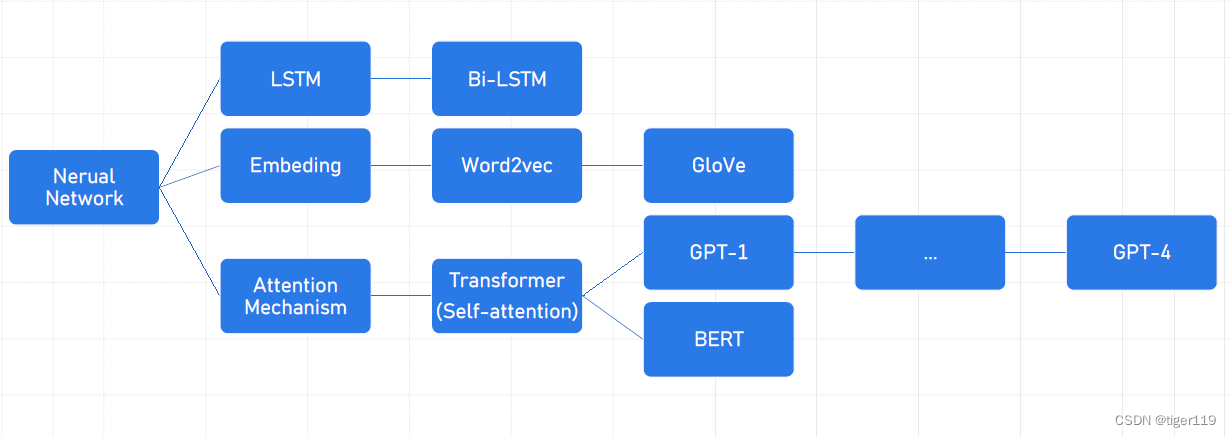 Nerual Network

LSTM

Bi-LSTM

Embeding

Word2vec

GloVe

Attention Mechanism

Transformer (Self-attention)

GPT-1

...

GPT-4

BERT

CSDN @tiger119